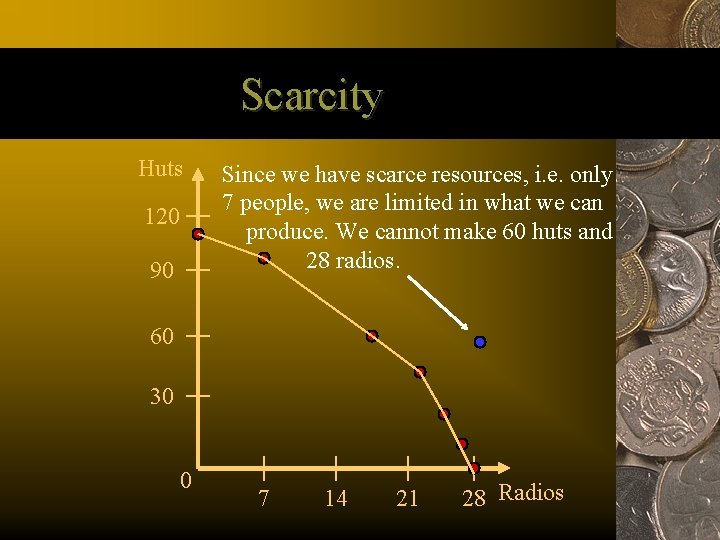 Scarcity

Since we have scarce resources, i.e. only 7 people, we are limited in what we can produce. We cannot make 60 huts and 28 radios.

Huts

120

90

60

30

0

7

14

21

28

Radios